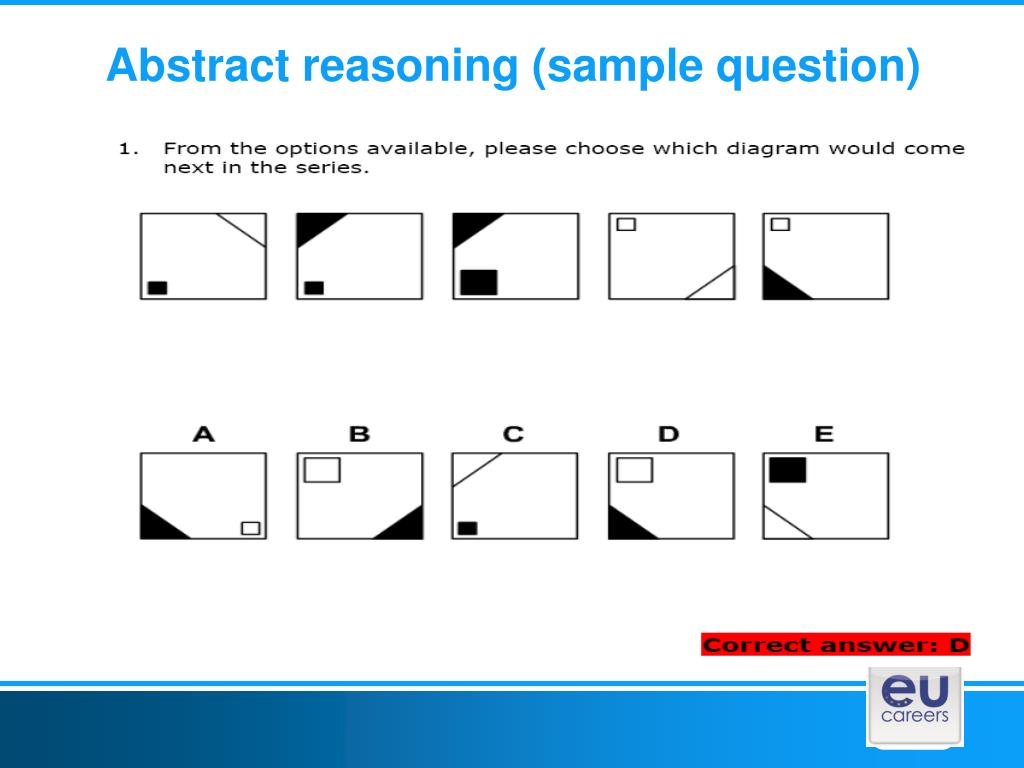 Abstract reasoning (sample question)

1. From the options available, please choose which diagram would come next in the series.

A B C D E

Correct answer: D

eu careers